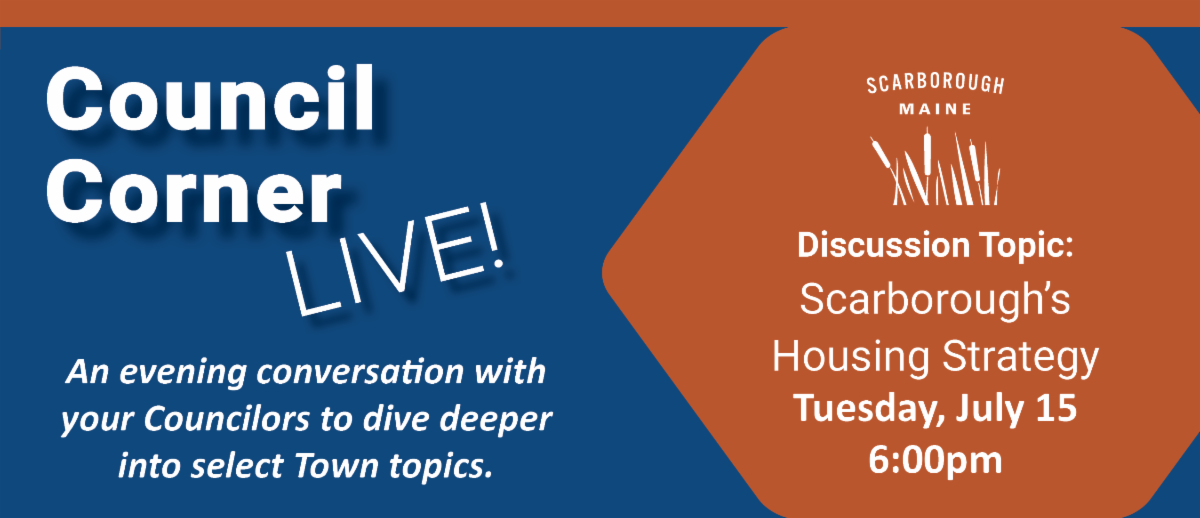 Council Corner LIVE!

An evening conversation with your Councilors to dive deeper into select Town topics.

SCARBOROUGH MAINE

Discussion Topic:
Scarborough's Housing Strategy
Tuesday, July 15
6:00pm